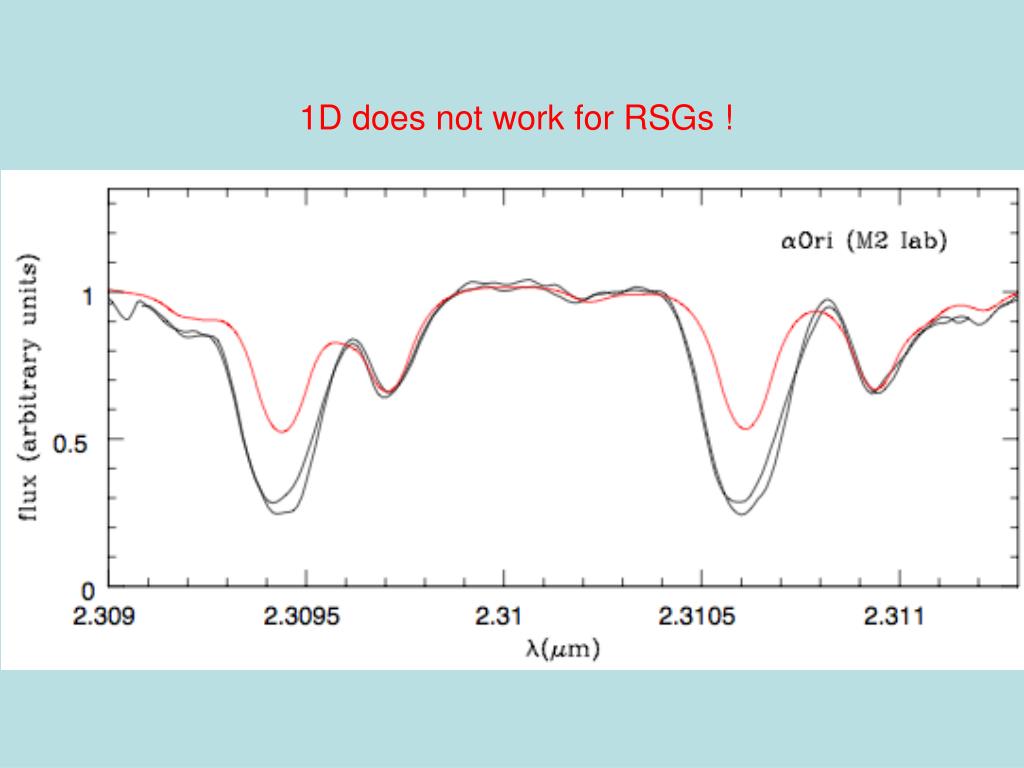 1D does not work for RSGs !

$\alpha$Ori (M2 Iab)

flux (arbitrary units)

1

0.5

0

2.309

2.3095

2.31

2.3105

2.311

$\lambda(\mu m)$